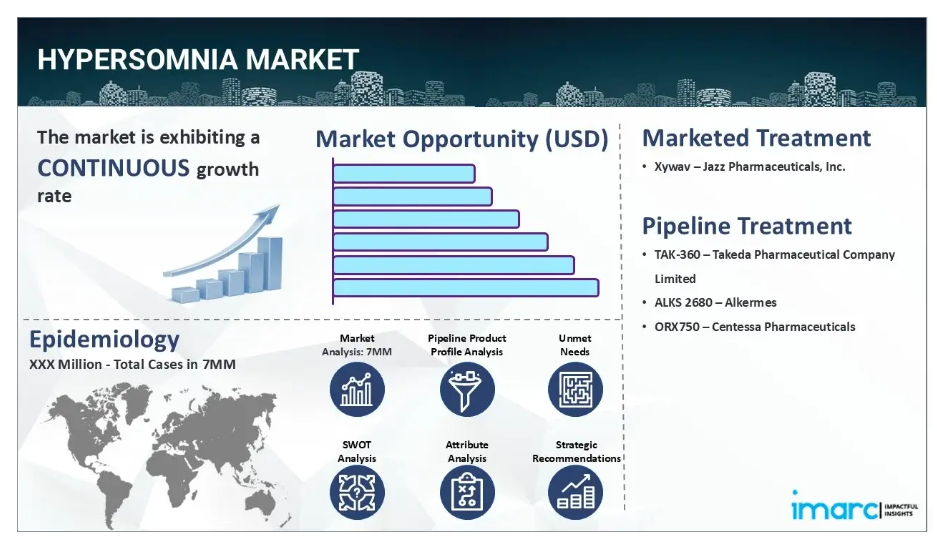 HYPERSOMNIA MARKET

The market is exhibiting a CONTINUOUS growth rate

Market Opportunity (USD)

Marketed Treatment

• Xywav – Jazz Pharmaceuticals, Inc.

Pipeline Treatment

• TAK-360 – Takeda Pharmaceutical Company Limited
• ALKS 2680 – Alkermes
• ORX750 – Centessa Pharmaceuticals

Epidemiology

XXX Million - Total Cases in 7MM

Market Analysis: 7MM

Pipeline Product Profile Analysis

Unmet Needs

SWOT Analysis

Attribute Analysis

Strategic Recommendations

imarc IMPACTFUL INSIGHTS